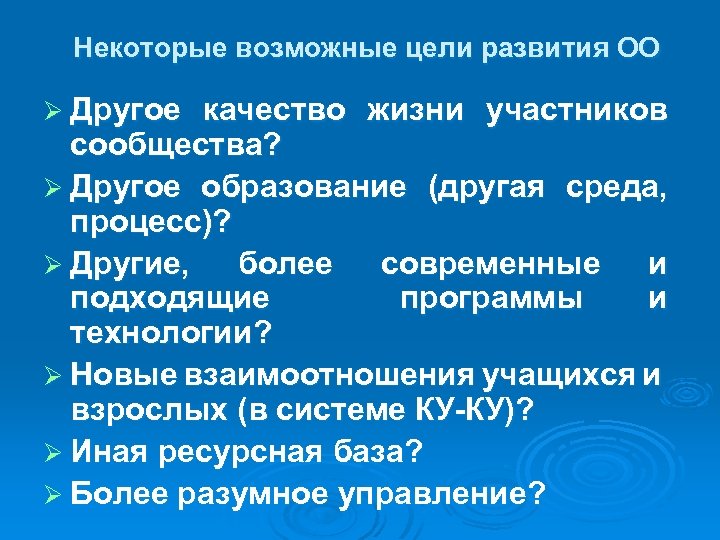 Некоторые возможные цели развития ОО

➢ Другое качество жизни участников сообщества?
➢ Другое образование (другая среда, процесс)?
➢ Другие, более современные и подходящие программы и технологии?
➢ Новые взаимоотношения учащихся и взрослых (в системе КУ-КУ)?
➢ Иная ресурсная база?
➢ Более разумное управление?